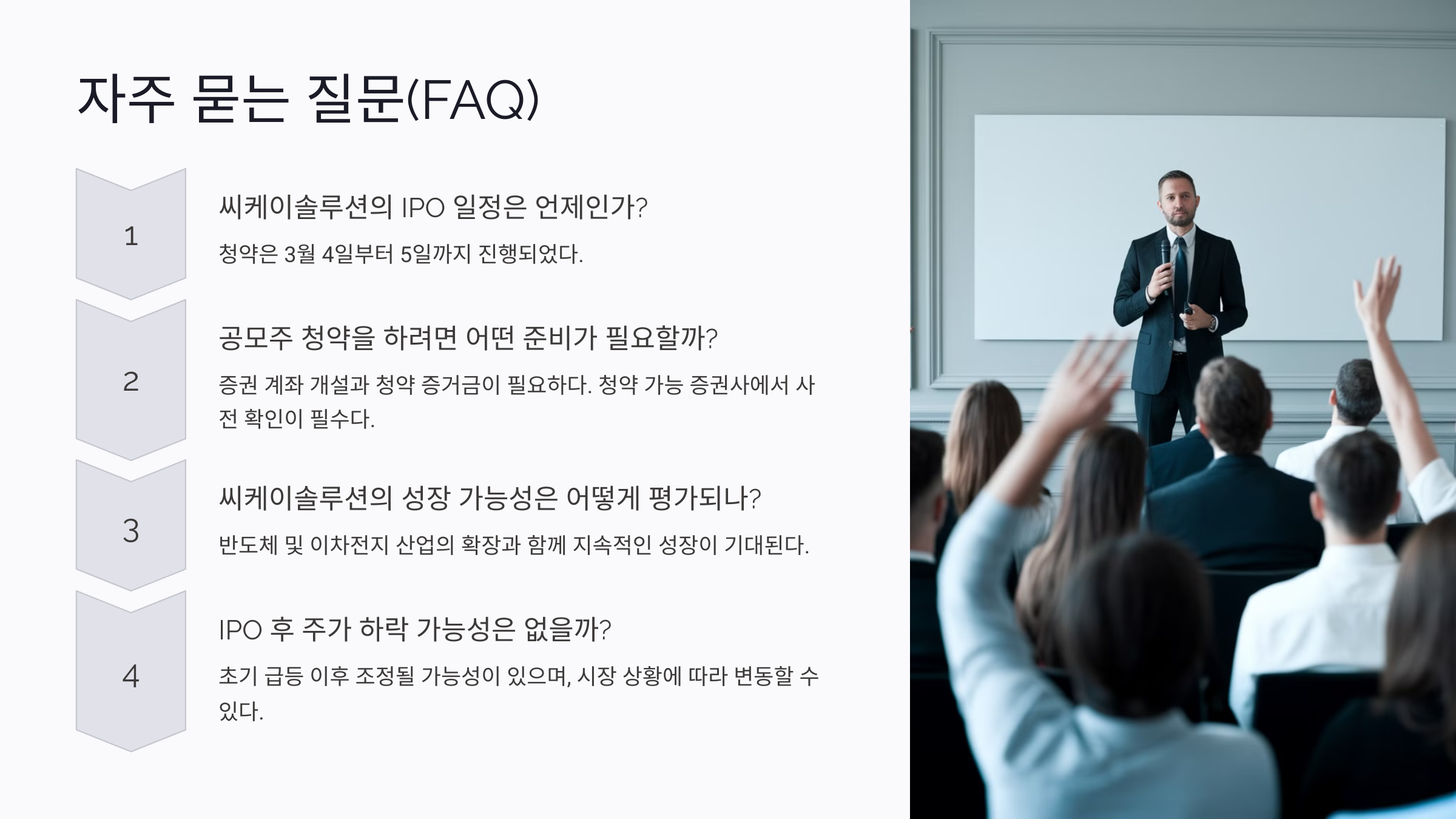 자주 묻는 질문(FAQ)

1

씨케이솔루션의 IPO 일정은 언제인가?

청약은 3월 4일부터 5일까지 진행되었다.

2

공모주 청약을 하려면 어떤 준비가 필요할까?

증권 계좌 개설과 청약 증거금이 필요하다. 청약 가능 증권사에서 사전 확인이 필수다.

3

씨케이솔루션의 성장 가능성은 어떻게 평가되나?

반도체 및 이차전지 산업의 확장과 함께 지속적인 성장이 기대된다.

4

IPO 후 주가 하락 가능성은 없을까?

초기 급등 이후 조정될 가능성이 있으며, 시장 상황에 따라 변동할 수 있다.